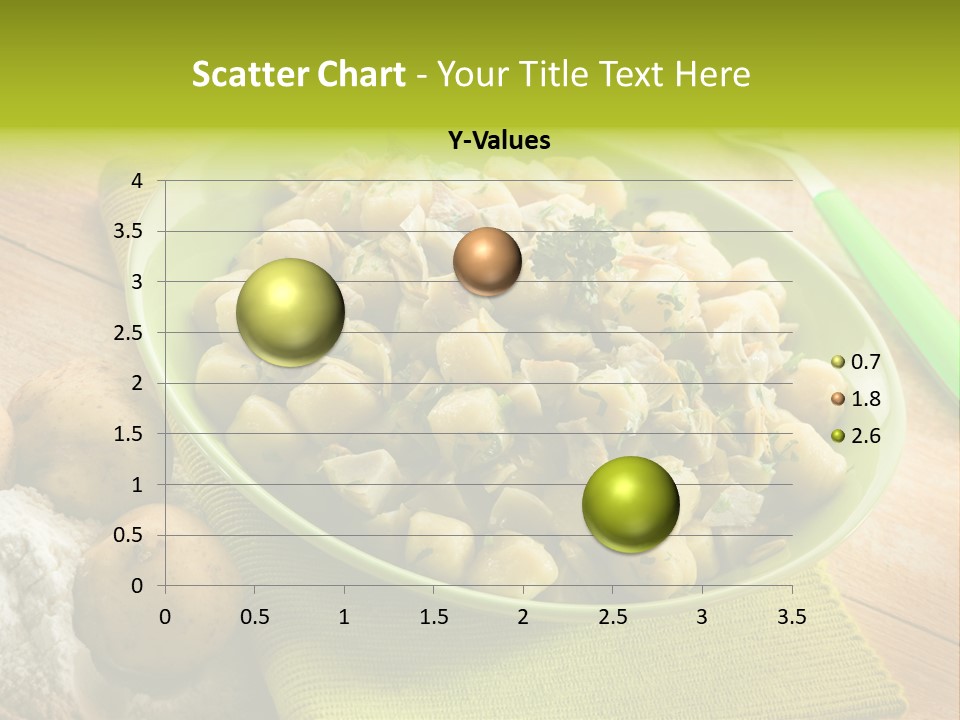 Scatter Chart - Your Title Text Here

Y-Values

4
3.5
3
2.5
2
1.5
1
0.5
0

0 0.5 1 1.5 2 2.5 3 3.5

0.7
1.8
2.6